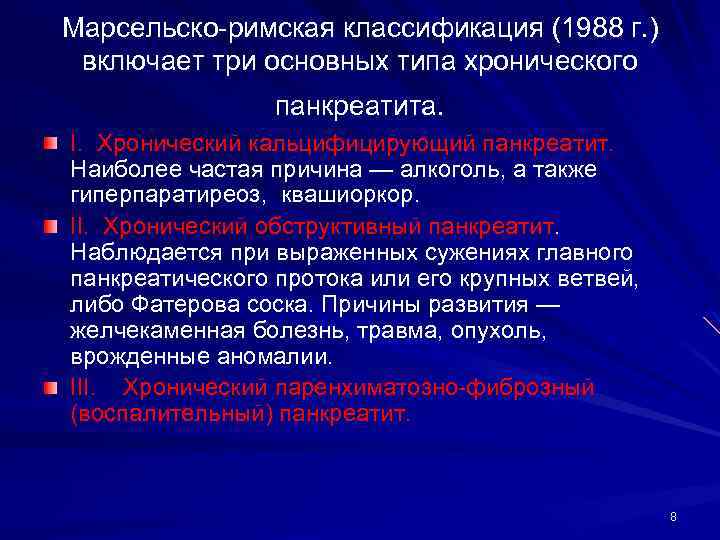 Марсельско-римская классификация (1988 г.) включает три основных типа хронического панкреатита.

I. Хронический кальцифицирующий панкреатит. Наиболее частая причина — алкоголь, а также гиперпаратиреоз, квашиоркор.

II. Хронический обструктивный панкреатит. Наблюдается при выраженных сужениях главного панкреатического протока или его крупных ветвей, либо Фатерова соска. Причины развития — желчекаменная болезнь, травма, опухоль, врожденные аномалии.

III. Хронический паренхиматозно-фиброзный (воспалительный) панкреатит.

8